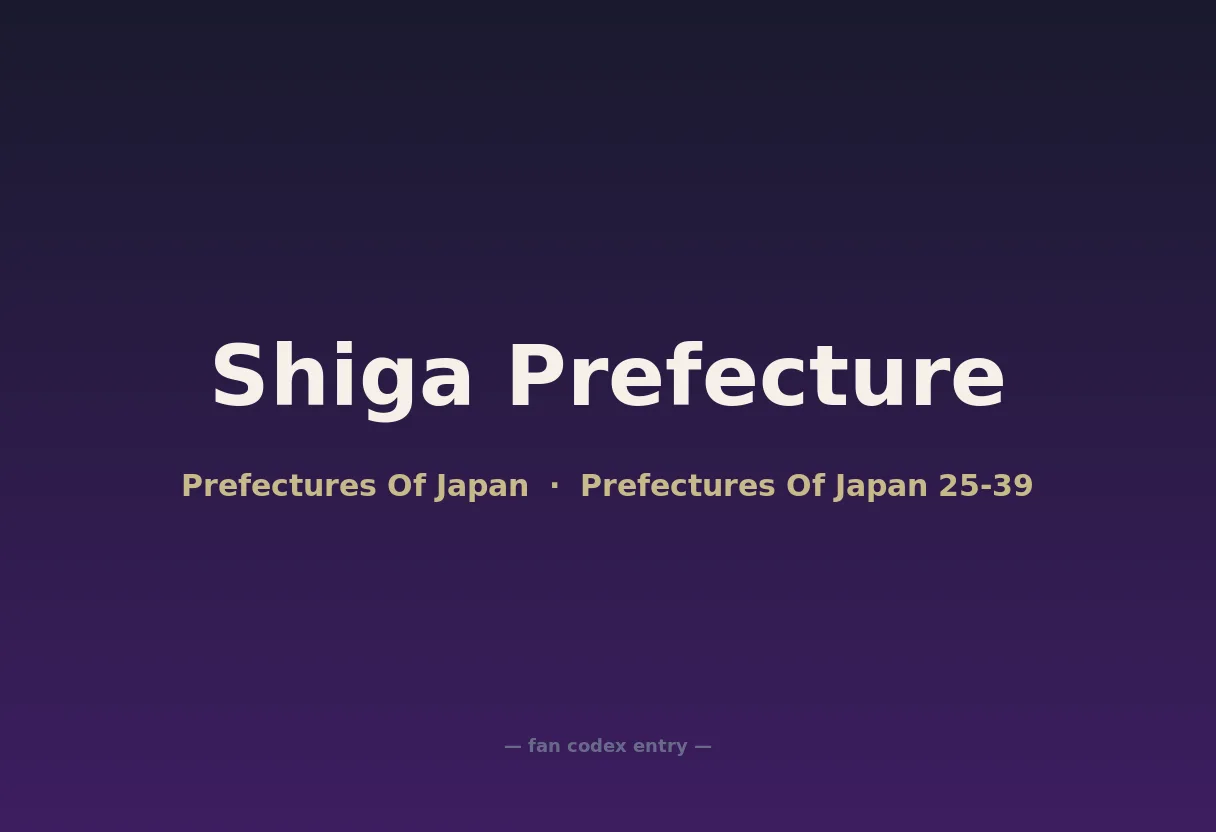 Shiga Prefecture

Prefectures Of Japan · Prefectures Of Japan 25-39

— fan codex entry —